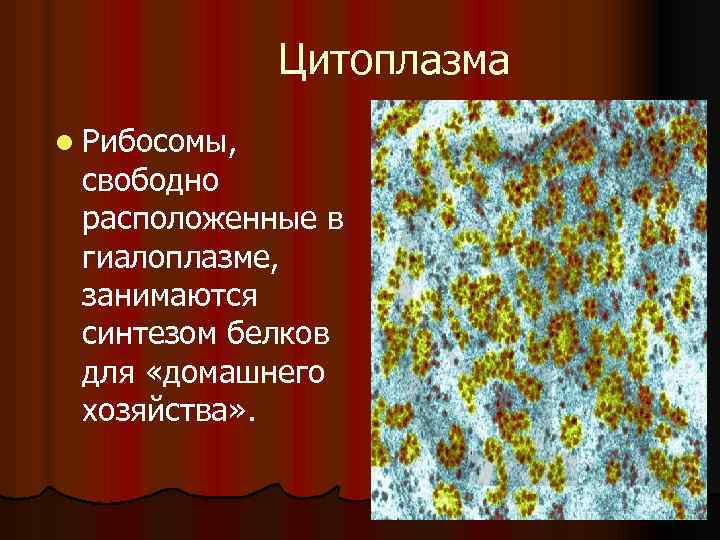 Цитоплазма

Рибосомы, свободно расположенные в гиалоплазме, занимаются синтезом белков для «домашнего хозяйства».